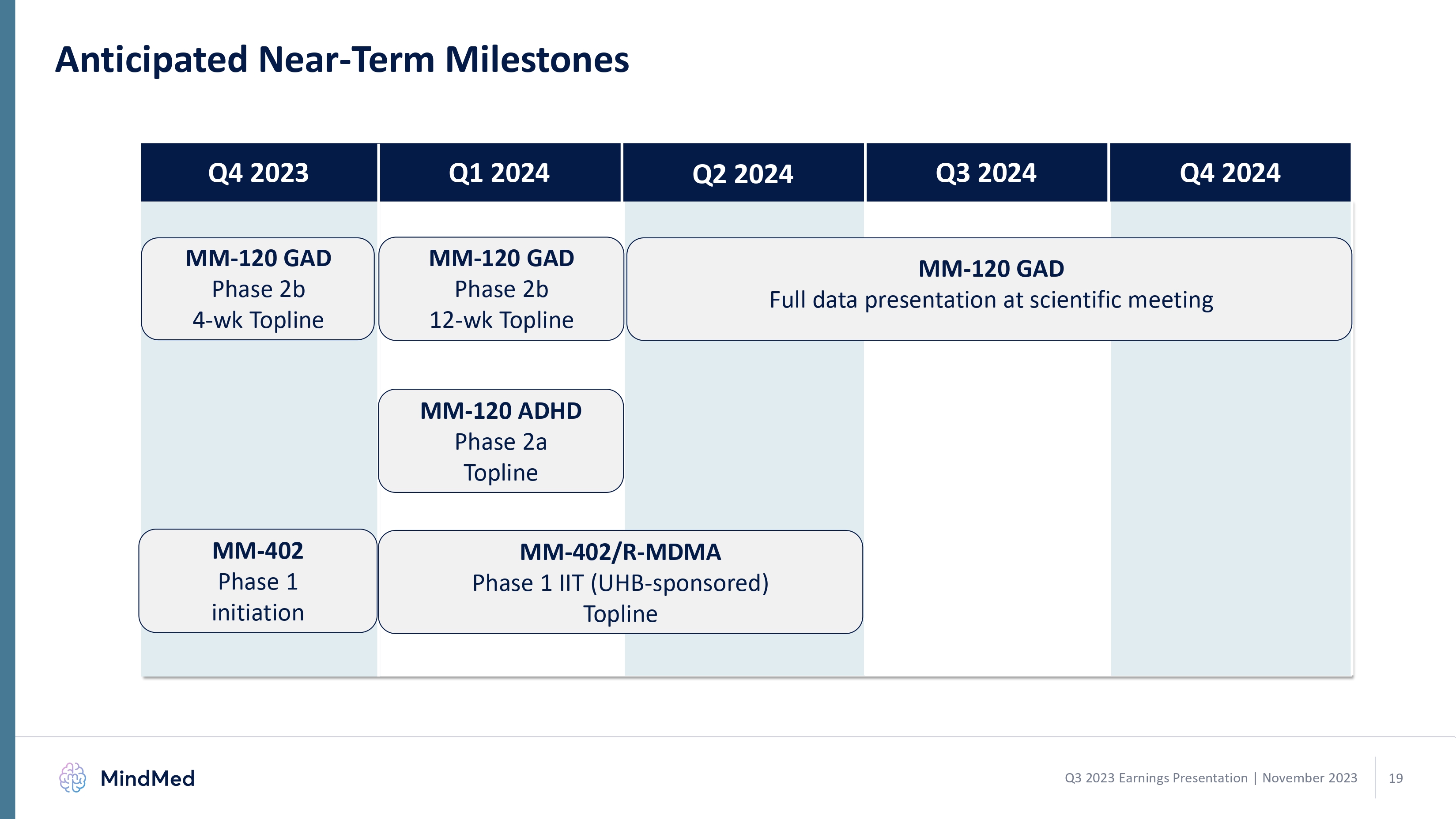 Anticipated Near-Term Milestones

Q4 2023

Q1 2024

Q2 2024

Q3 2024

Q4 2024

MM-120 GAD
Phase 2b
4-wk Topline

MM-120 GAD
Phase 2b
12-wk Topline

MM-120 GAD
Full data presentation at scientific meeting

MM-120 ADHD
Phase 2a
Topline

MM-402
Phase 1
initiation

MM-402/R-MDMA
Phase 1 IIT (UHB-sponsored)
Topline

MindMed

Q3 2023 Earnings Presentation | November 2023

19